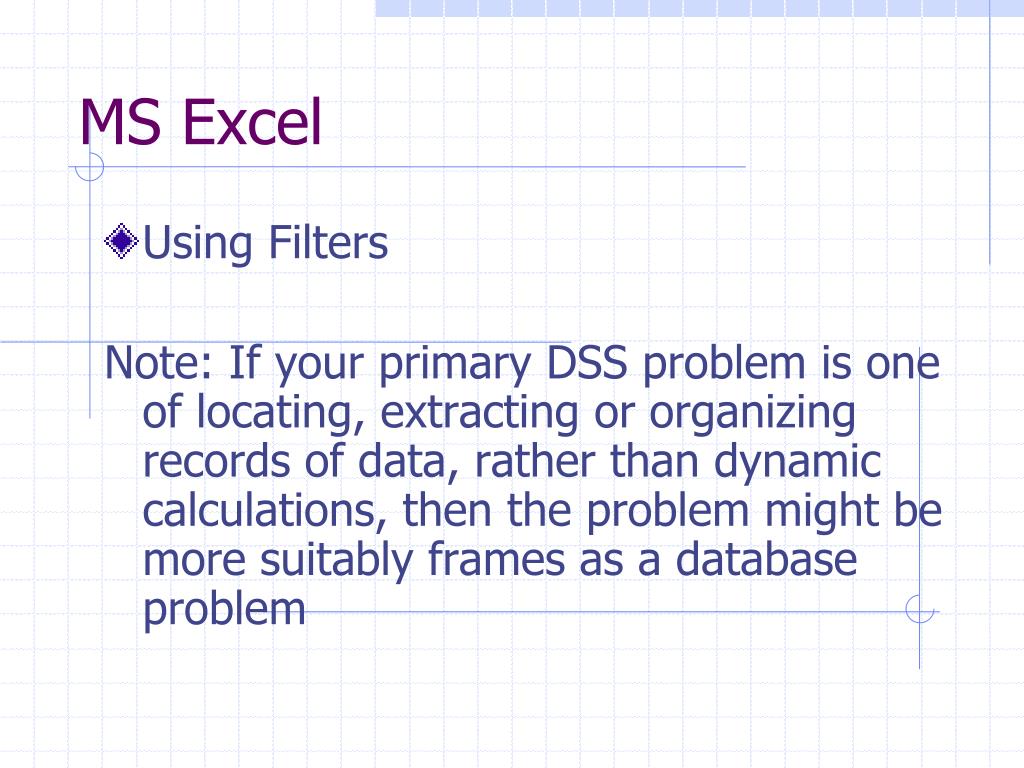 MS Excel

Using Filters

Note: If your primary DSS problem is one of locating, extracting or organizing records of data, rather than dynamic calculations, then the problem might be more suitably frames as a database problem